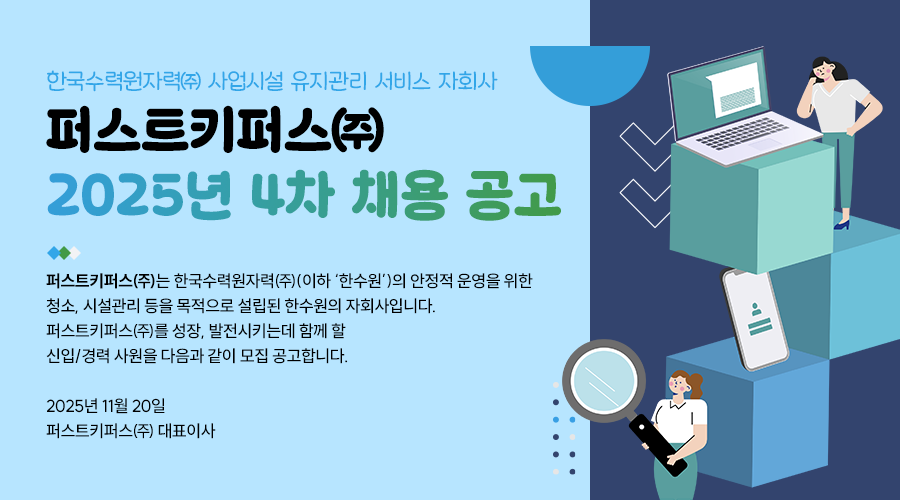 한국수력원자력㈜ 사업시설 유지관리 서비스 자회사

퍼스트키퍼스㈜

2025년 4차 채용 공고

퍼스트키퍼스(주)는 한국수력원자력(주)(이하 '한수원')의 안정적 운영을 위한 청소, 시설관리 등을 목적으로 설립된 한수원의 자회사입니다. 퍼스트키퍼스(주)를 성장, 발전시키는데 함께 할 신입/경력 사원을 다음과 같이 모집 공고합니다.

2025년 11월 20일
퍼스트키퍼스(주) 대표이사